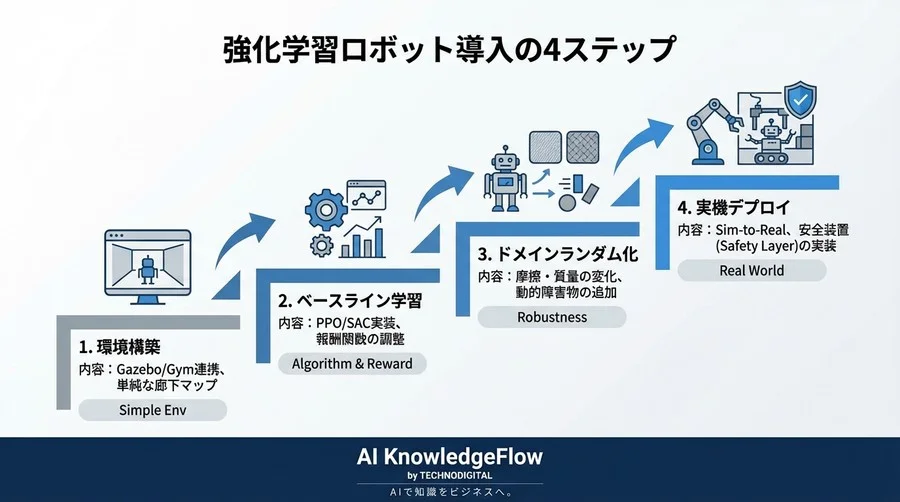 強化学習ロボット導入の4ステップ

1. 環境構築
内容：Gazebo/Gym連携、単純な廊下マップ
Simple Env

2. ベースライン学習
内容：PPO/SAC実装、報酬関数の調整
Algorithm & Reward

3. ドメインランダム化
内容：摩擦・質量の変化、動的障害物の追加
Robustness

4. 実機デプロイ
内容：Sim-to-Real、安全装置(Safety Layer)の実装
Real World

AI KnowledgeFlow
by TECHNODIGITAL
AIで知識をビジネスへ。